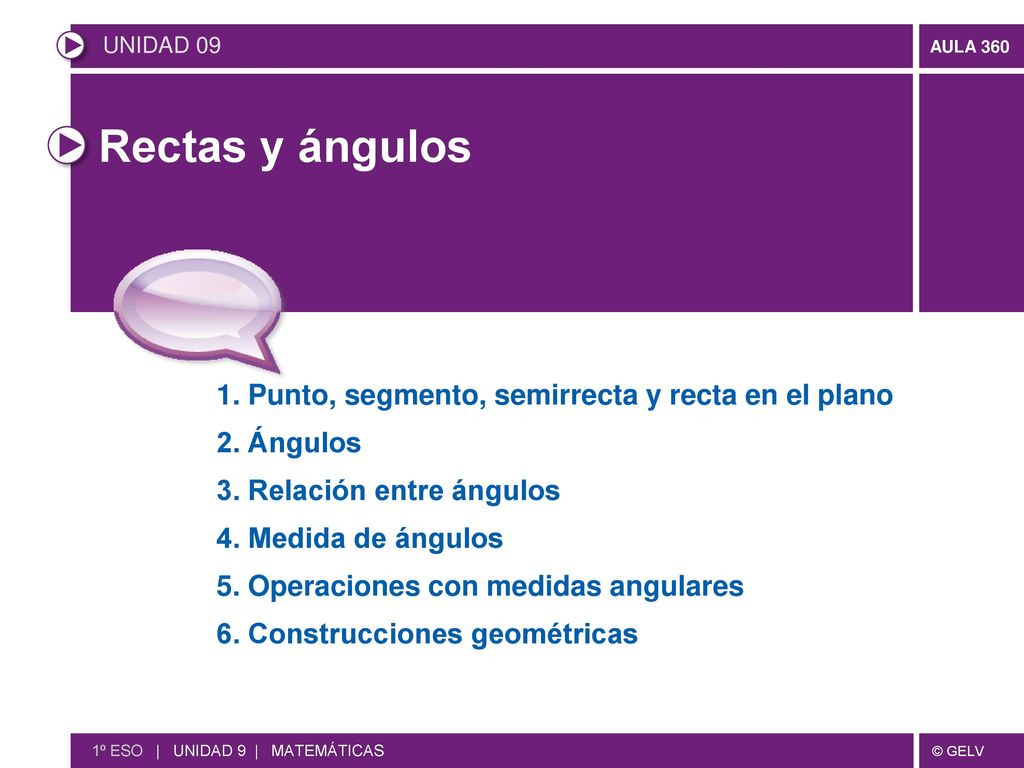 UNIDAD 09

AULA 360

Rectas y ángulos

1. Punto, segmento, semirrecta y recta en el plano
2. Ángulos
3. Relación entre ángulos
4. Medida de ángulos
5. Operaciones con medidas angulares
6. Construcciones geométricas

1º ESO | UNIDAD 9 | MATEMÁTICAS

© GELV